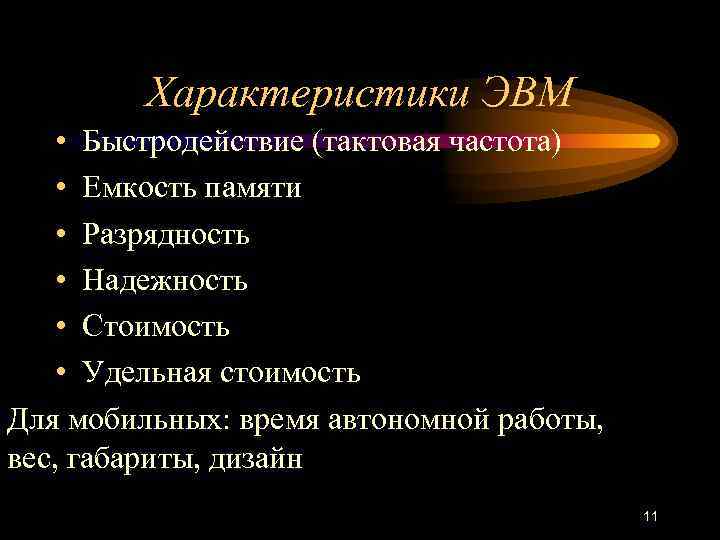 Характеристики ЭВМ

• Быстродействие (тактовая частота)
• Емкость памяти
• Разрядность
• Надежность
• Стоимость
• Удельная стоимость

Для мобильных: время автономной работы, вес, габариты, дизайн

11